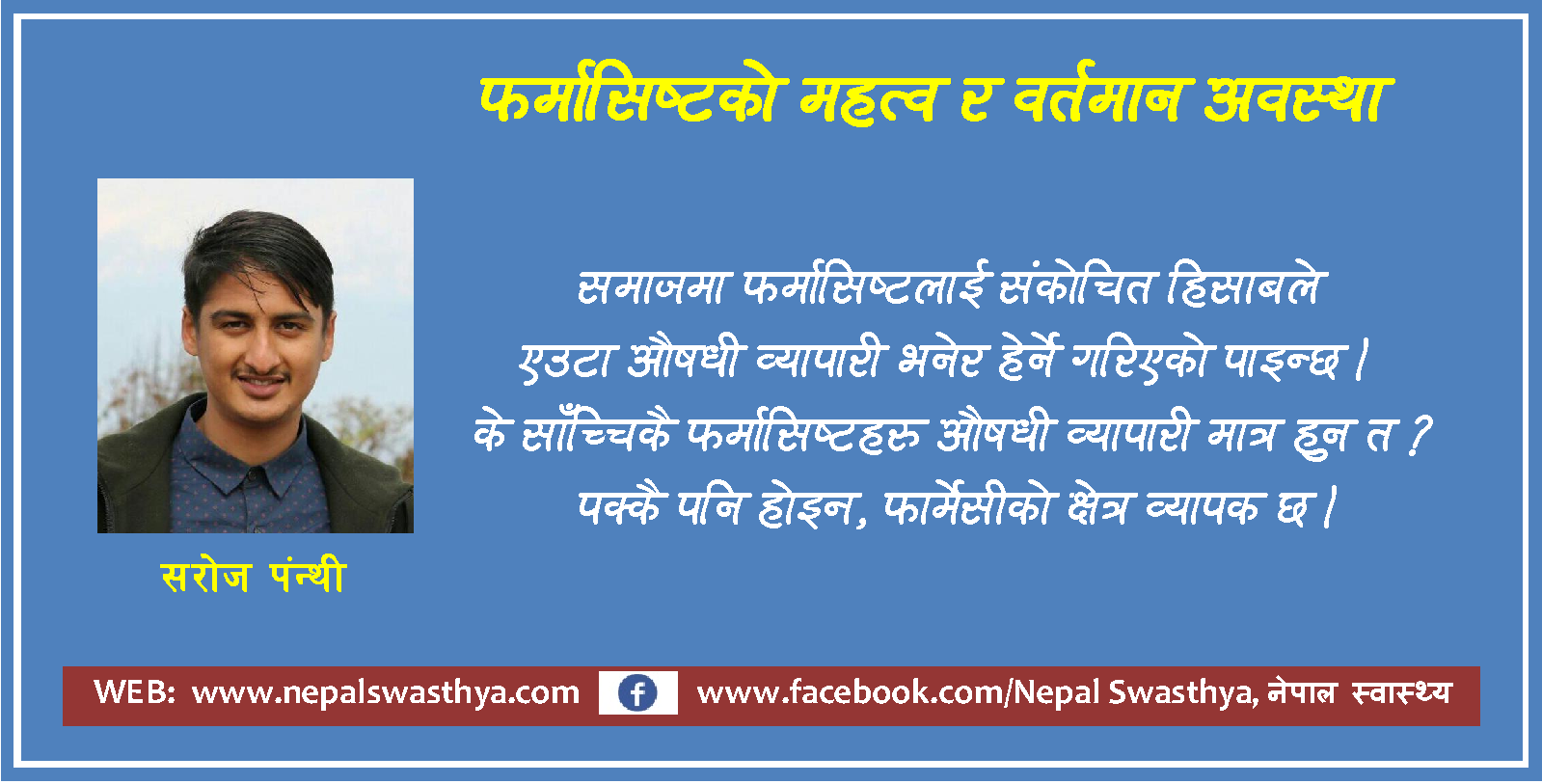 फर्मासिष्टको महत्व र वर्तमान अवस्था

समाजमा फर्मासिष्टलाई संकोचित हिसाबले एउटा औषधी व्यापारी भनेर हेर्ने गरिएको पाइन्छ । के साँच्चिकै फर्मासिष्टहरु औषधी व्यापारी मात्र हुन त ? पक्कै पनि होइन, फार्मेसीको क्षेत्र व्यापक छ ।

सरोज पंन्थी

WEB: www.nepalswasthya.com www.facebook.com/Nepal Swasthya, नेपाल स्वास्थ्य